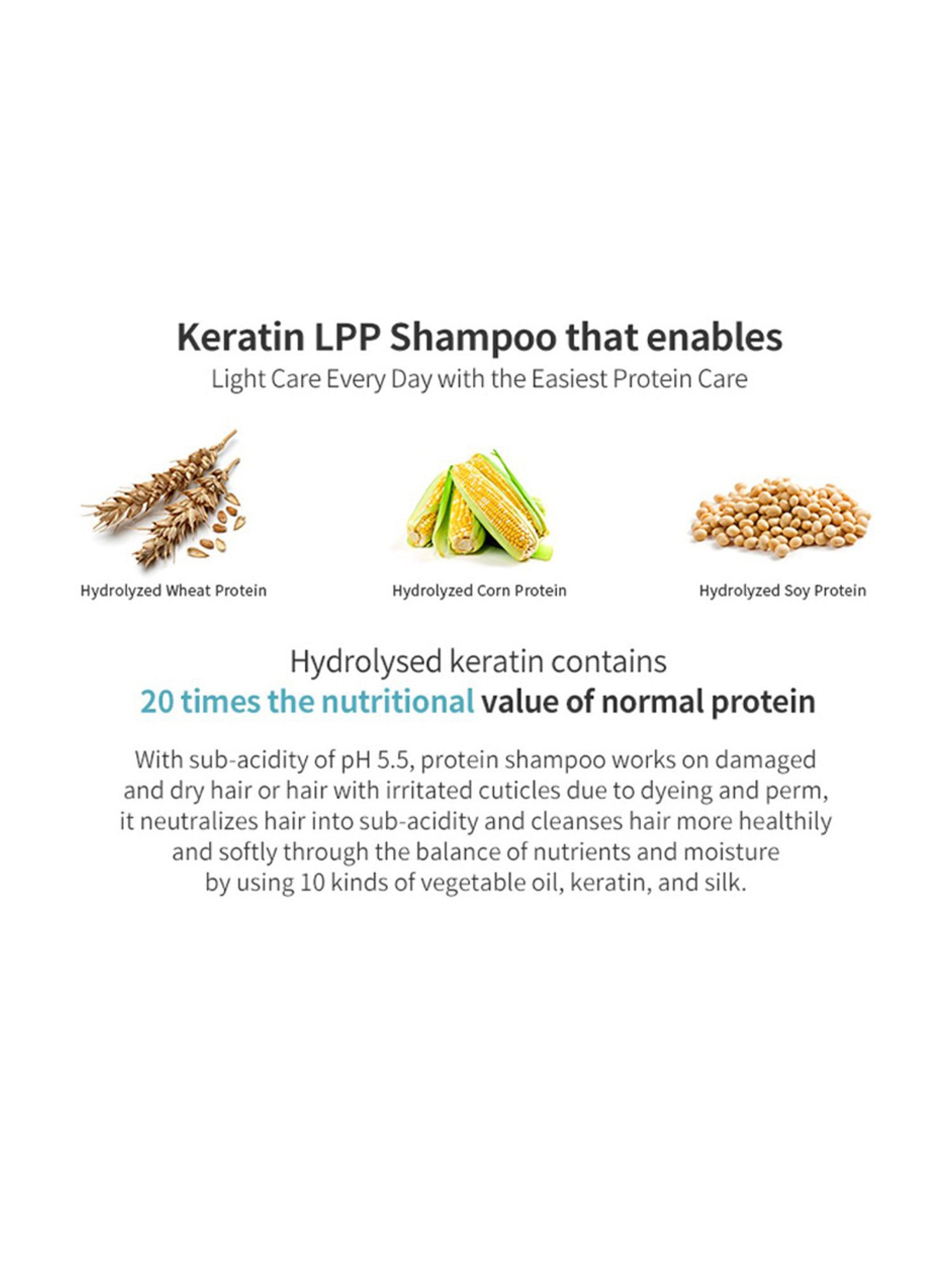 Keratin LPP Shampoo that enables
Light Care Every Day with the Easiest Protein Care

Hydrolyzed Wheat Protein

Hydrolyzed Corn Protein

Hydrolyzed Soy Protein

Hydrolysed keratin contains
20 times the nutritional value of normal protein

With sub-acidity of pH 5.5, protein shampoo works on damaged and dry hair or hair with irritated cuticles due to dyeing and perm, it neutralizes hair into sub-acidity and cleanses hair more healthily and softly through the balance of nutrients and moisture by using 10 kinds of vegetable oil, keratin, and silk.